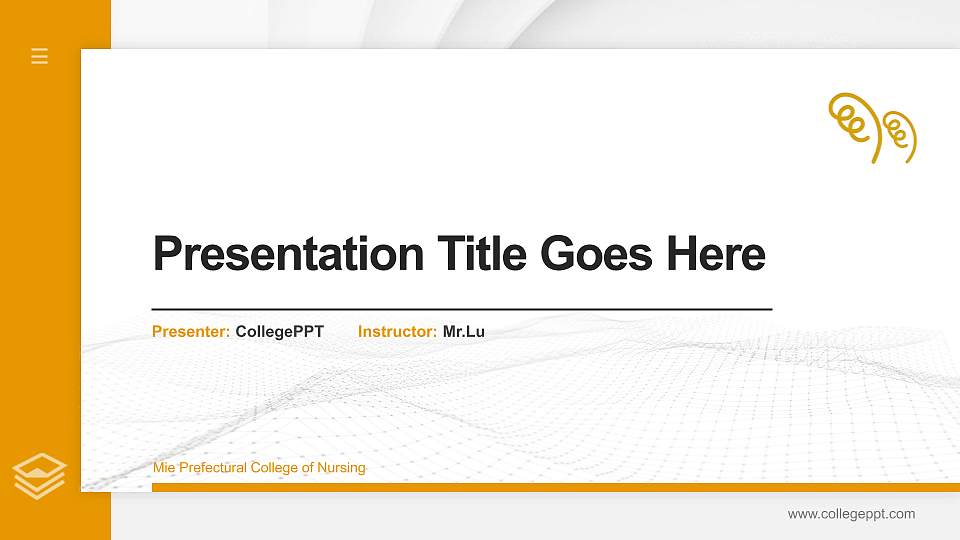 Presentation Title Goes Here

Presenter: CollegePPT Instructor: Mr.Lu

Mie Prefectural College of Nursing

www.collegeppt.com